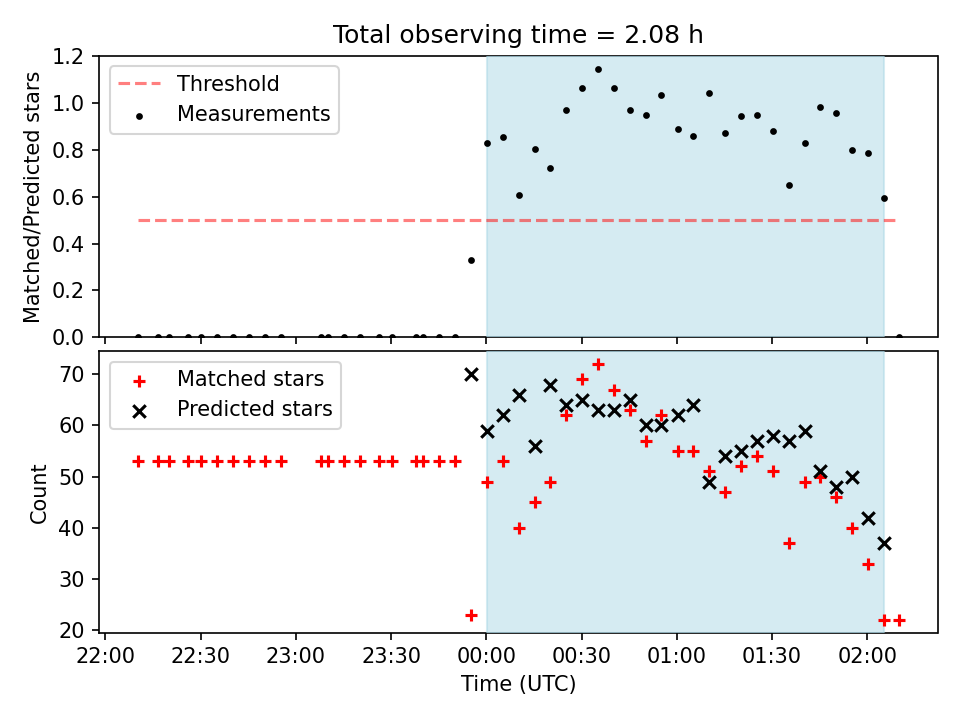 Total observing time = 2.08 h

Threshold
Measurements

Matched/Predicted stars

1.2
1.0
0.8
0.6
0.4
0.2
0.0

Matched stars
Predicted stars

Count

70
60
50
40
30
20

22:00
22:30
23:00
23:30
00:00
00:30
01:00
01:30
02:00

Time (UTC)